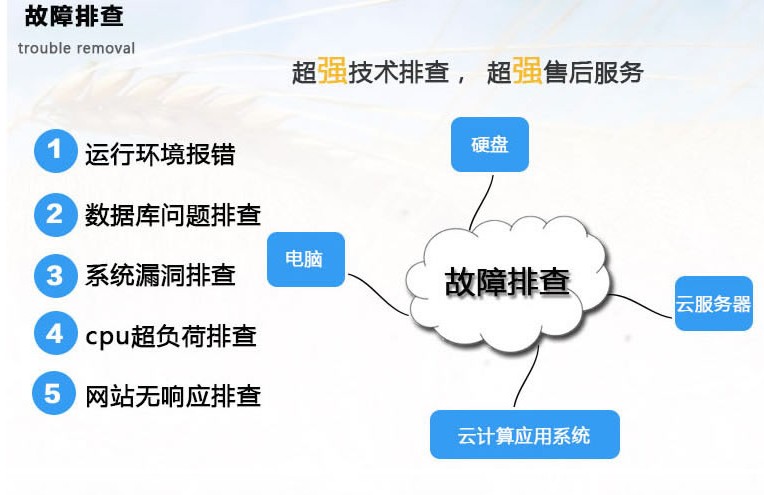 故障排查
trouble removal

超强技术排查， 超强售后服务

1 运行环境报错
2 数据库问题排查
3 系统漏洞排查
4 cpu超负荷排查
5 网站无响应排查

硬盘
电脑
故障排查
云服务器
云计算应用系统